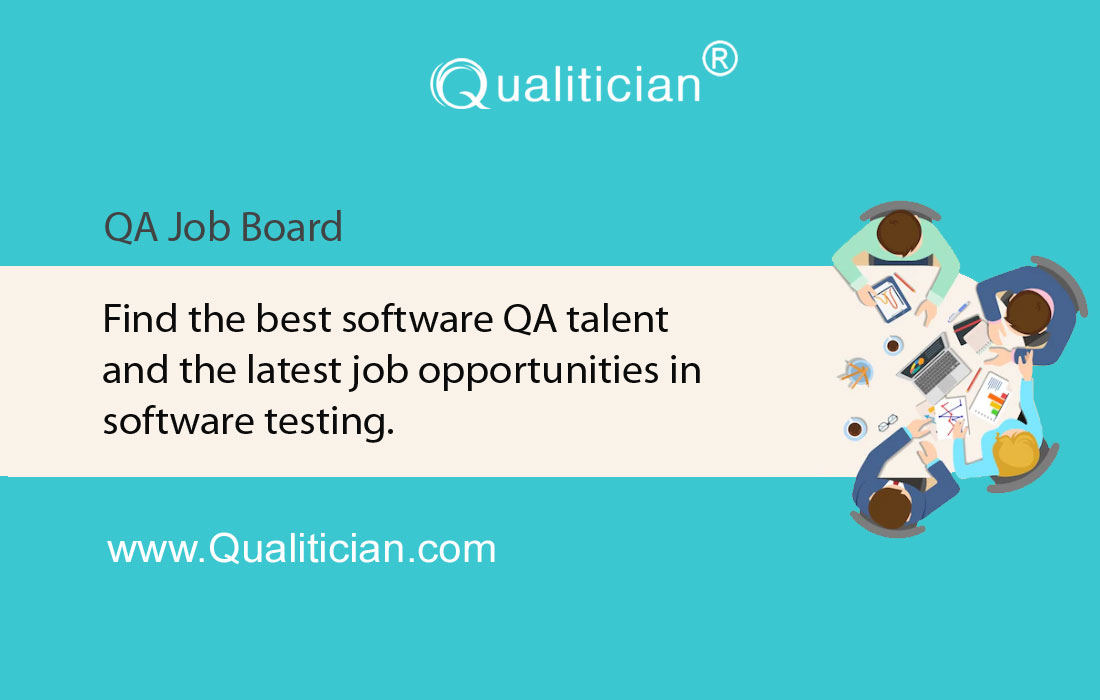 Qualitician®

QA Job Board

Find the best software QA talent and the latest job opportunities in software testing.

www.Qualitician.com